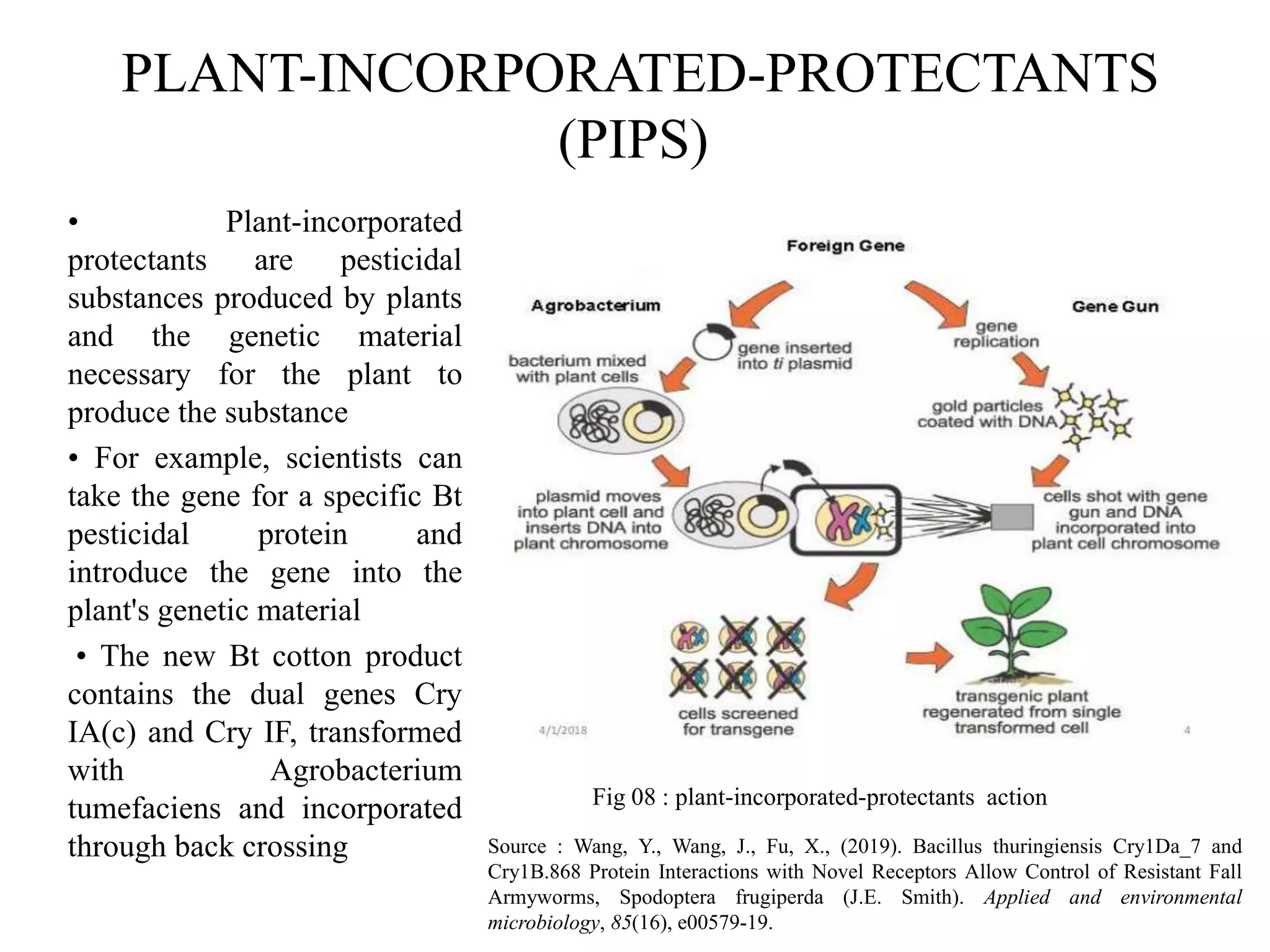 PLANT-INCORPORATED-PROTECTANTS (PIPS)

• Plant-incorporated protectants are pesticidal substances produced by plants and the genetic material necessary for the plant to produce the substance

• For example, scientists can take the gene for a specific Bt pesticidal protein and introduce the gene into the plant's genetic material

• The new Bt cotton product contains the dual genes Cry IA(c) and Cry IF, transformed with Agrobacterium tumefaciens and incorporated through back crossing

Foreign Gene
Agrobacterium
Gene Gun
gene inserted into ti plasmid
gene replication
bacterium mixed with plant cells
gold particles coated with DNA
plasmid moves into plant cell and inserts DNA into plant chromosome
cells shot with gene gun and DNA incorporated into plant cell chromosome
cells screened for transgene
transgenic plant regenerated from single transformed cell
4/1/2018
4

Fig 08 : plant-incorporated-protectants action

Source : Wang, Y., Wang, J., Fu, X., (2019). Bacillus thuringiensis Cry1Da_7 and Cry1B.868 Protein Interactions with Novel Receptors Allow Control of Resistant Fall Armyworms, Spodoptera frugiperda (J.E. Smith). Applied and environmental microbiology, 85(16), e00579-19.